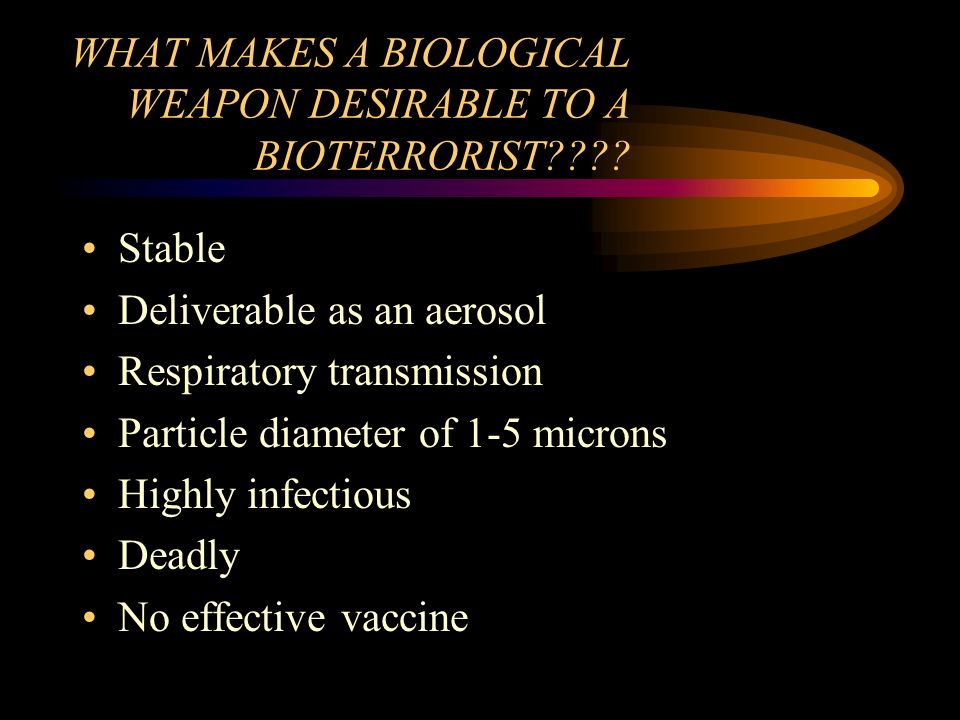 WHAT MAKES A BIOLOGICAL WEAPON DESIRABLE TO A BIOTERRORIST????

• Stable
• Deliverable as an aerosol
• Respiratory transmission
• Particle diameter of 1-5 microns
• Highly infectious
• Deadly
• No effective vaccine